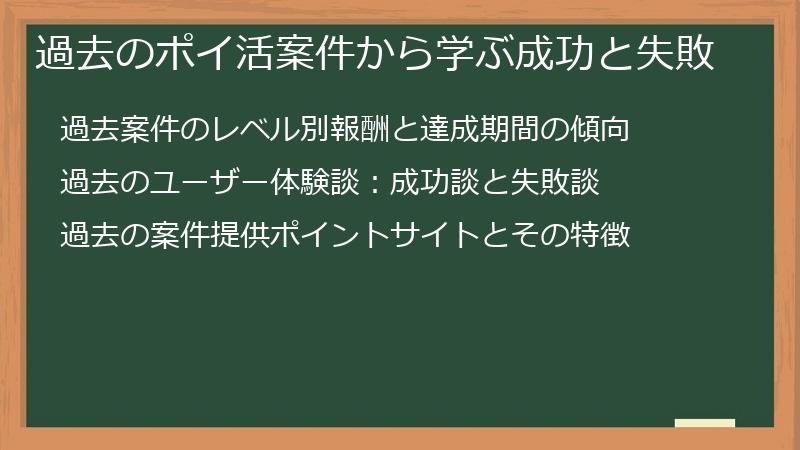 過去のポイ活案件から学ぶ成功と失敗

過去案件のレベル別報酬と達成期間の傾向

過去のユーザー体験談：成功談と失敗談

過去の案件提供ポイントサイトとその特徴